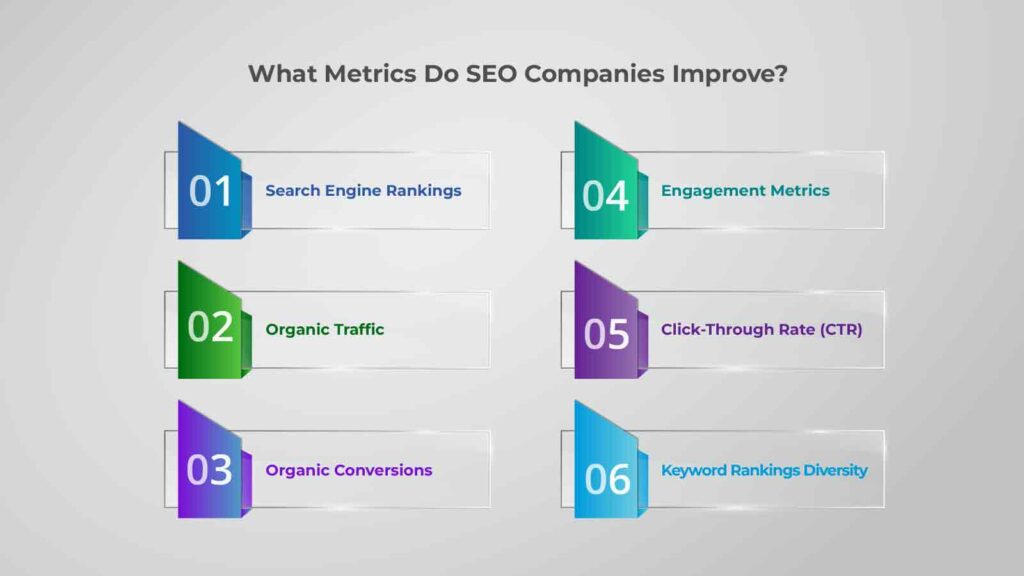 What Metrics Do SEO Companies Improve?

01 Search Engine Rankings

02 Organic Traffic

03 Organic Conversions

04 Engagement Metrics

05 Click-Through Rate (CTR)

06 Keyword Rankings Diversity